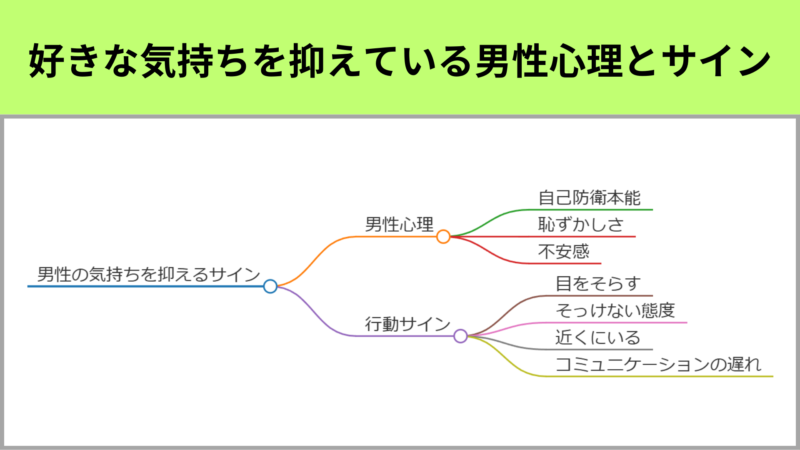 好きな気持ちを抑えている男性心理とサイン

男性の気持ちを抑えるサイン

男性心理

自己防衛本能

恥ずかしさ

不安感

行動サイン

目をそらす

そっけない態度

近くにいる

コミュニケーションの遅れ